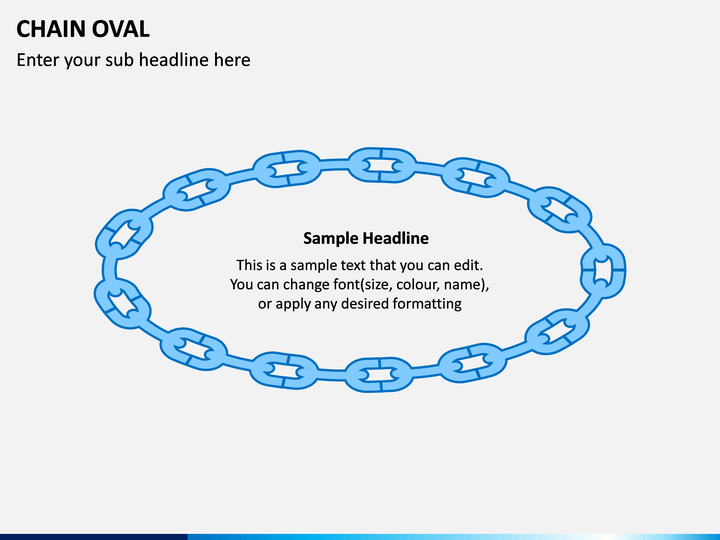 CHAIN OVAL
Enter your sub headline here

Sample Headline
This is a sample text that you can edit. You can change font(size, colour, name), or apply any desired formatting